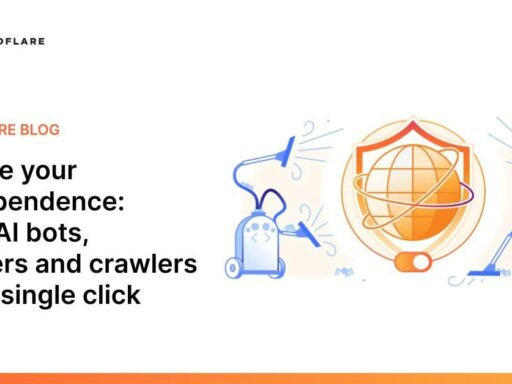 OFLARE

RE BLOG

e your
pendence:
AI bots,
ers and crawlers
single click